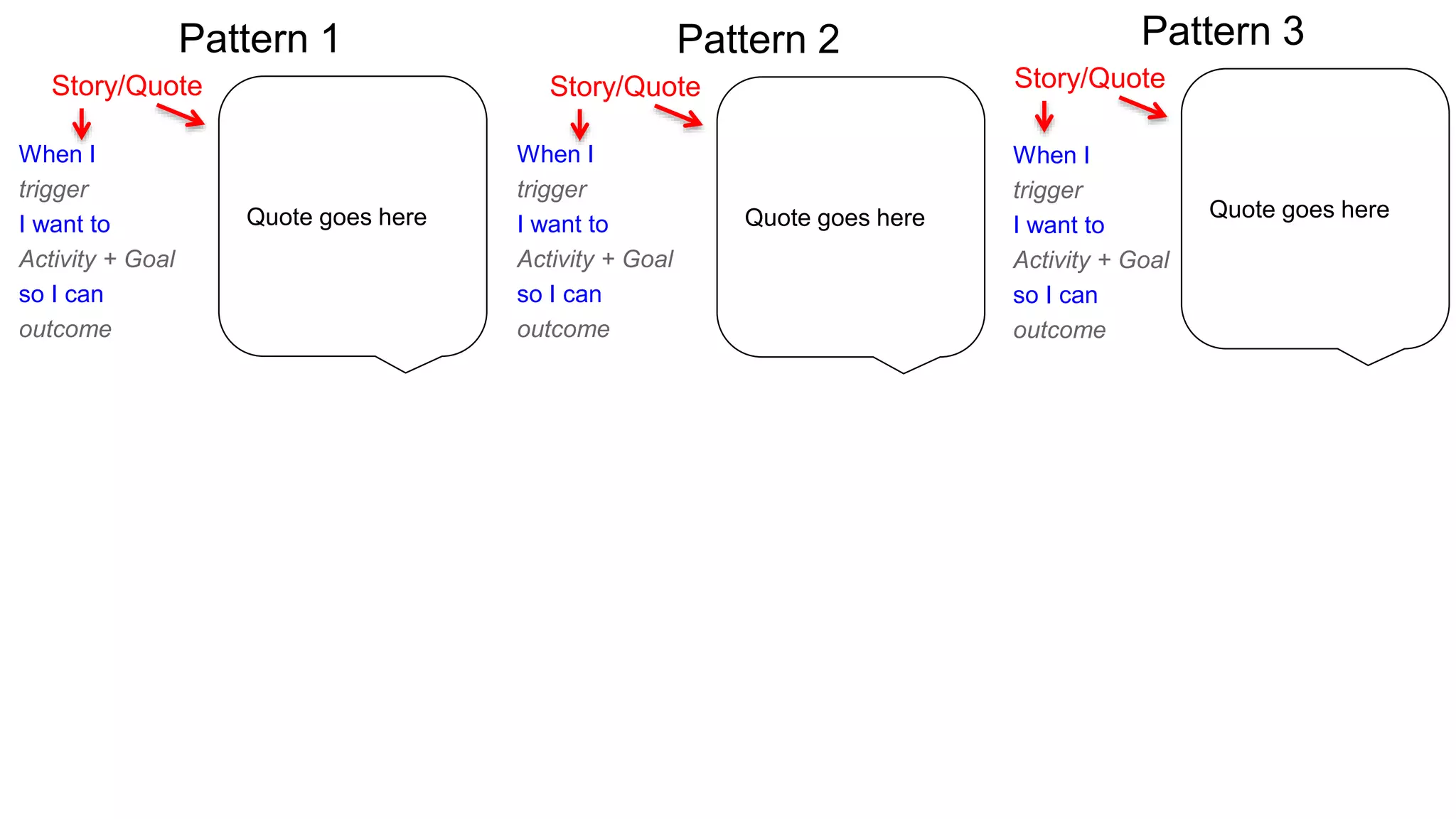 Pattern 1

Story/Quote

When I
trigger
I want to
Activity + Goal
so I can
outcome

Quote goes here

Pattern 2

Story/Quote

When I
trigger
I want to
Activity + Goal
so I can
outcome

Quote goes here

Pattern 3

Story/Quote

When I
trigger
I want to
Activity + Goal
so I can
outcome

Quote goes here